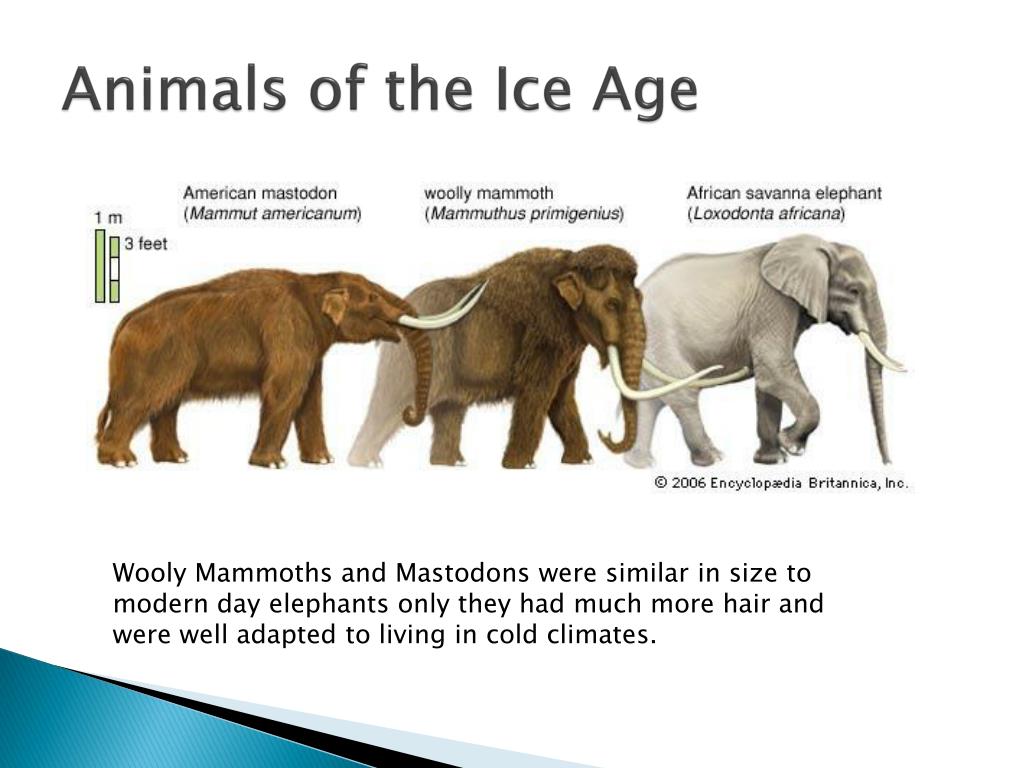 Animals of the Ice Age

1 m

3 feet

American mastodon
(Mammut americanum)

woolly mammoth
(Mammuthus primigenius)

African savanna elephant
(Loxodonta africana)

© 2006 Encyclopædia Britannica, Inc.

Wooly Mammoths and Mastodons were similar in size to modern day elephants only they had much more hair and were well adapted to living in cold climates.